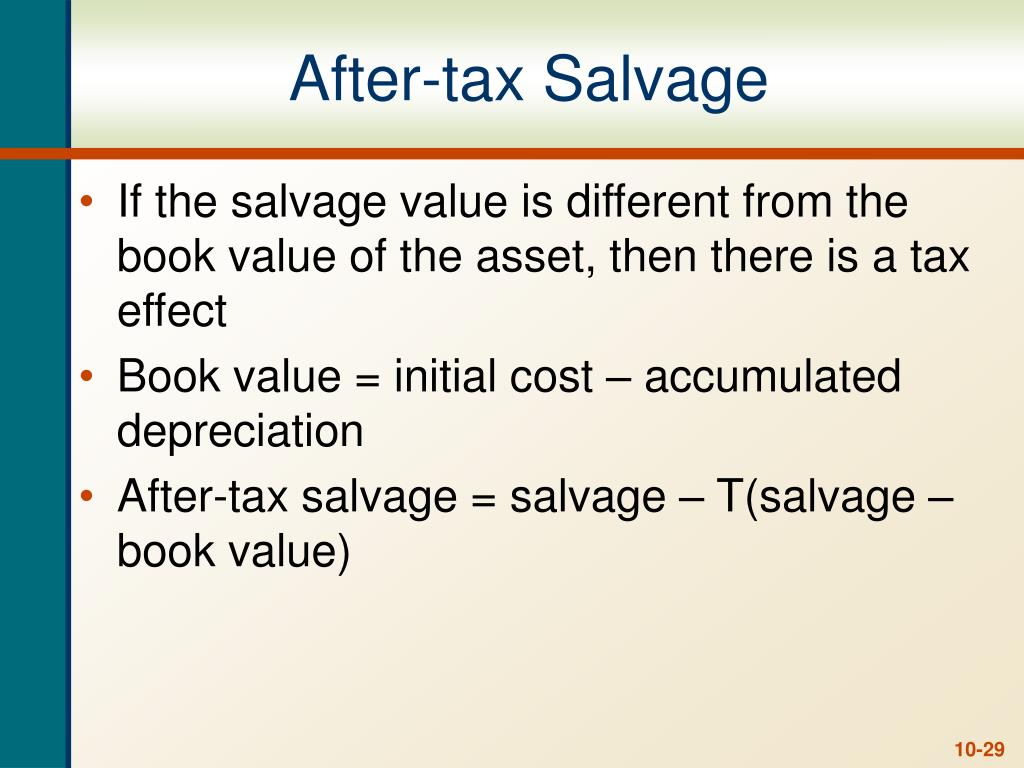 After-tax Salvage

• If the salvage value is different from the book value of the asset, then there is a tax effect
• Book value = initial cost – accumulated depreciation
• After-tax salvage = salvage – T(salvage – book value)

10-29